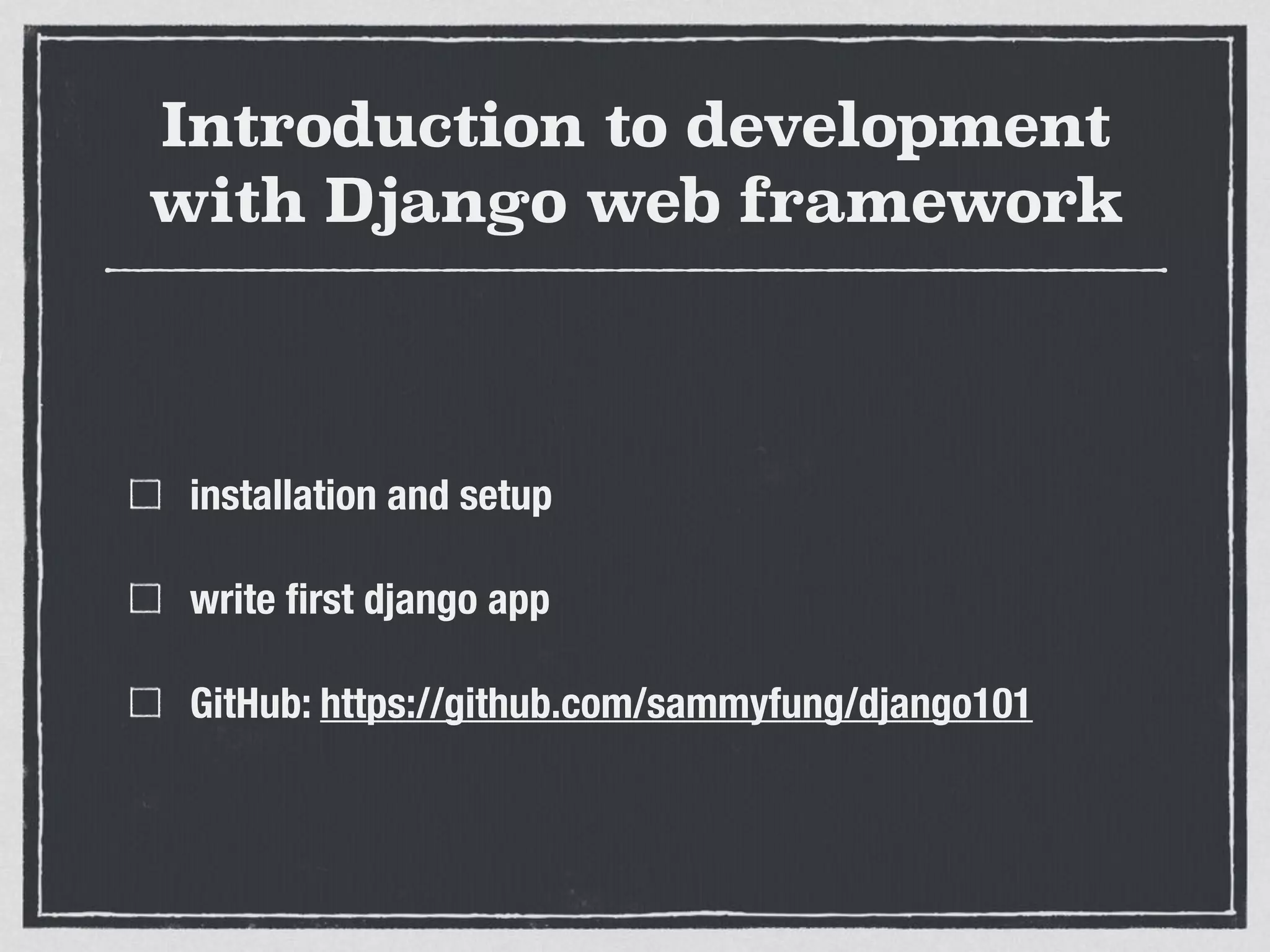 Introduction to development with Django web framework

installation and setup

write first django app

GitHub: https://github.com/sammyfung/django101